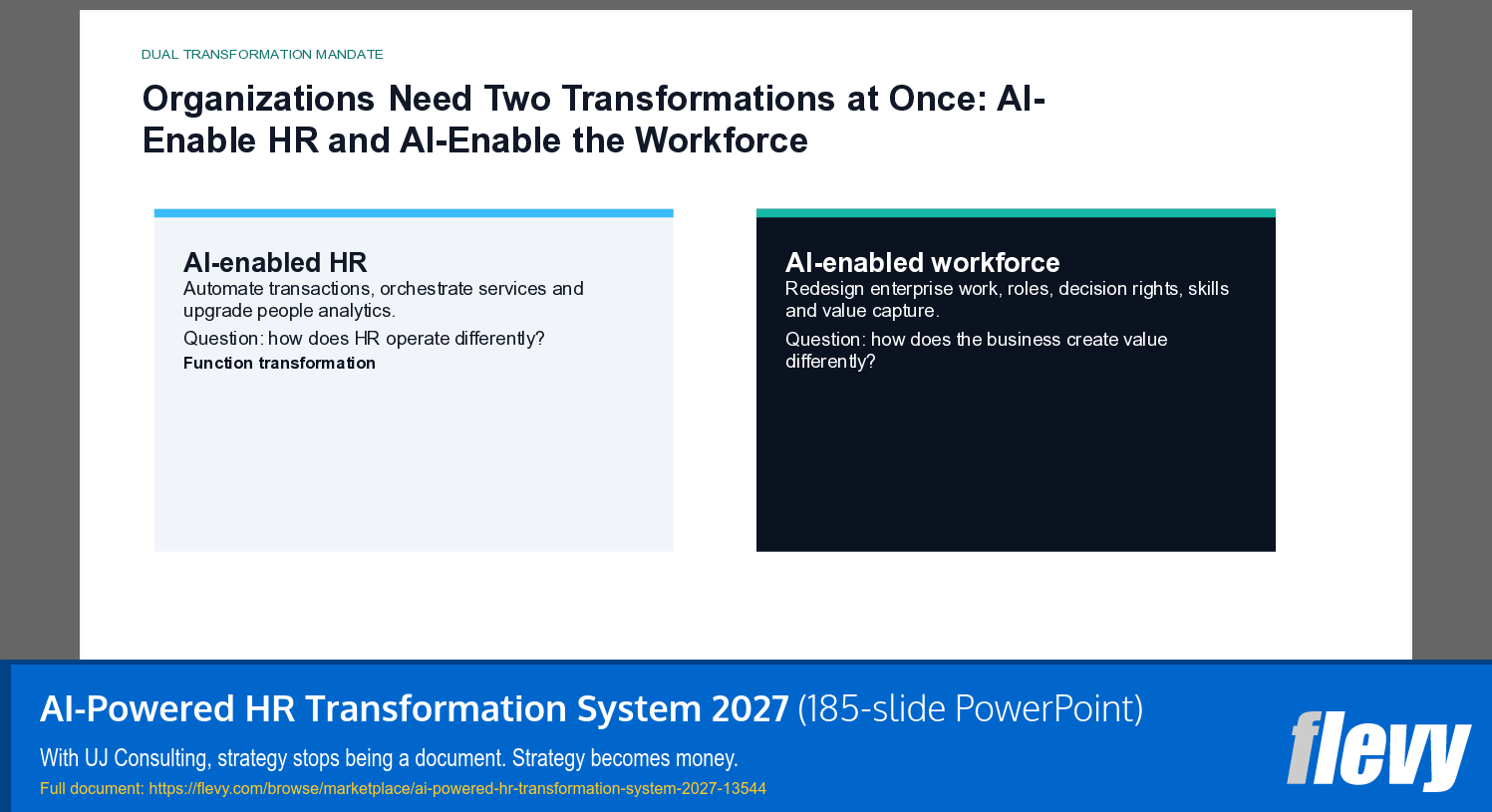 DUAL TRANSFORMATION MANDATE

Organizations Need Two Transformations at Once: AI-Enable HR and AI-Enable the Workforce

AI-enabled HR
Automate transactions, orchestrate services and upgrade people analytics.
Question: how does HR operate differently?
Function transformation

AI-enabled workforce
Redesign enterprise work, roles, decision rights, skills and value capture.
Question: how does the business create value differently?

AI-Powered HR Transformation System 2027 (185-slide PowerPoint)
With UJ Consulting, strategy stops being a document. Strategy becomes money.
Full document: https://flevy.com/browse/marketplace/ai-powered-hr-transformation-system-2027-13544
flevy